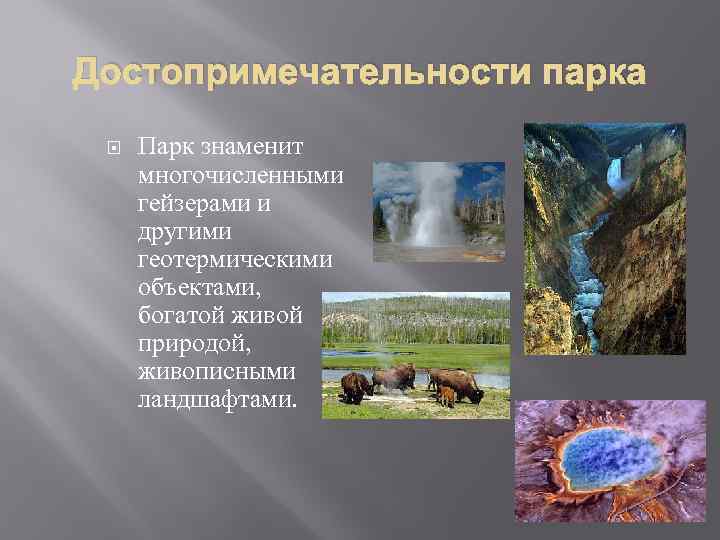 Достопримечательности парка

Парк знаменит многочисленными гейзерами и другими геотермическими объектами, богатой живой природой, живописными ландшафтами.